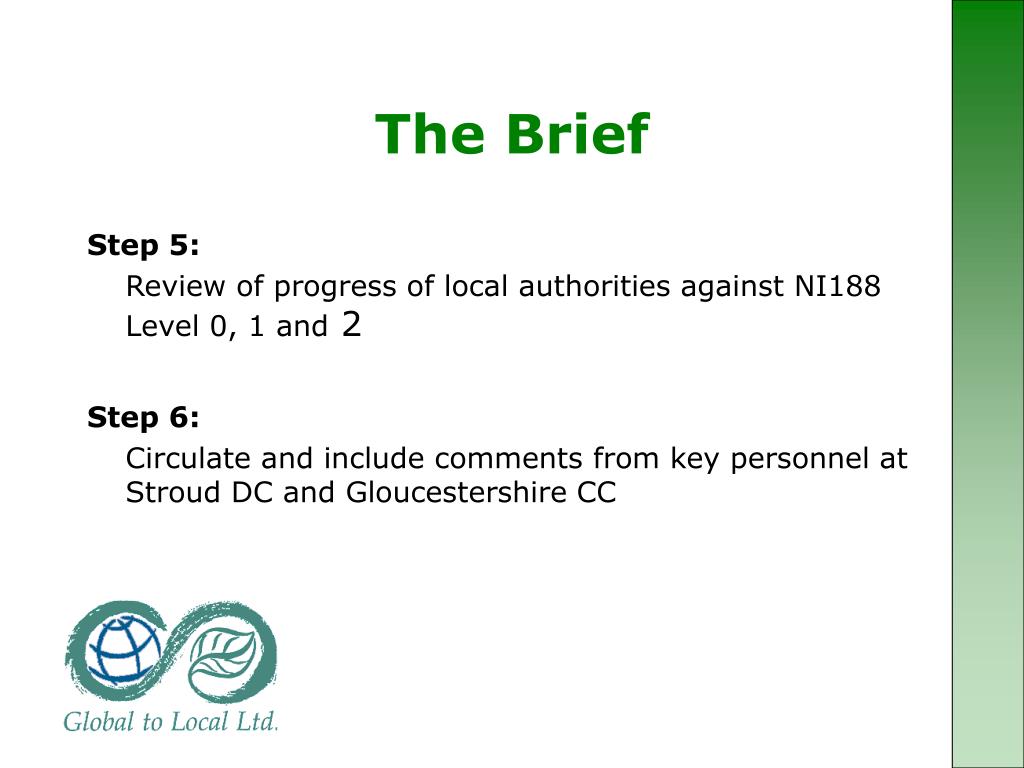 The Brief

Step 5:
Review of progress of local authorities against NI188 Level 0, 1 and 2

Step 6:
Circulate and include comments from key personnel at Stroud DC and Gloucestershire CC

Global to Local Ltd.